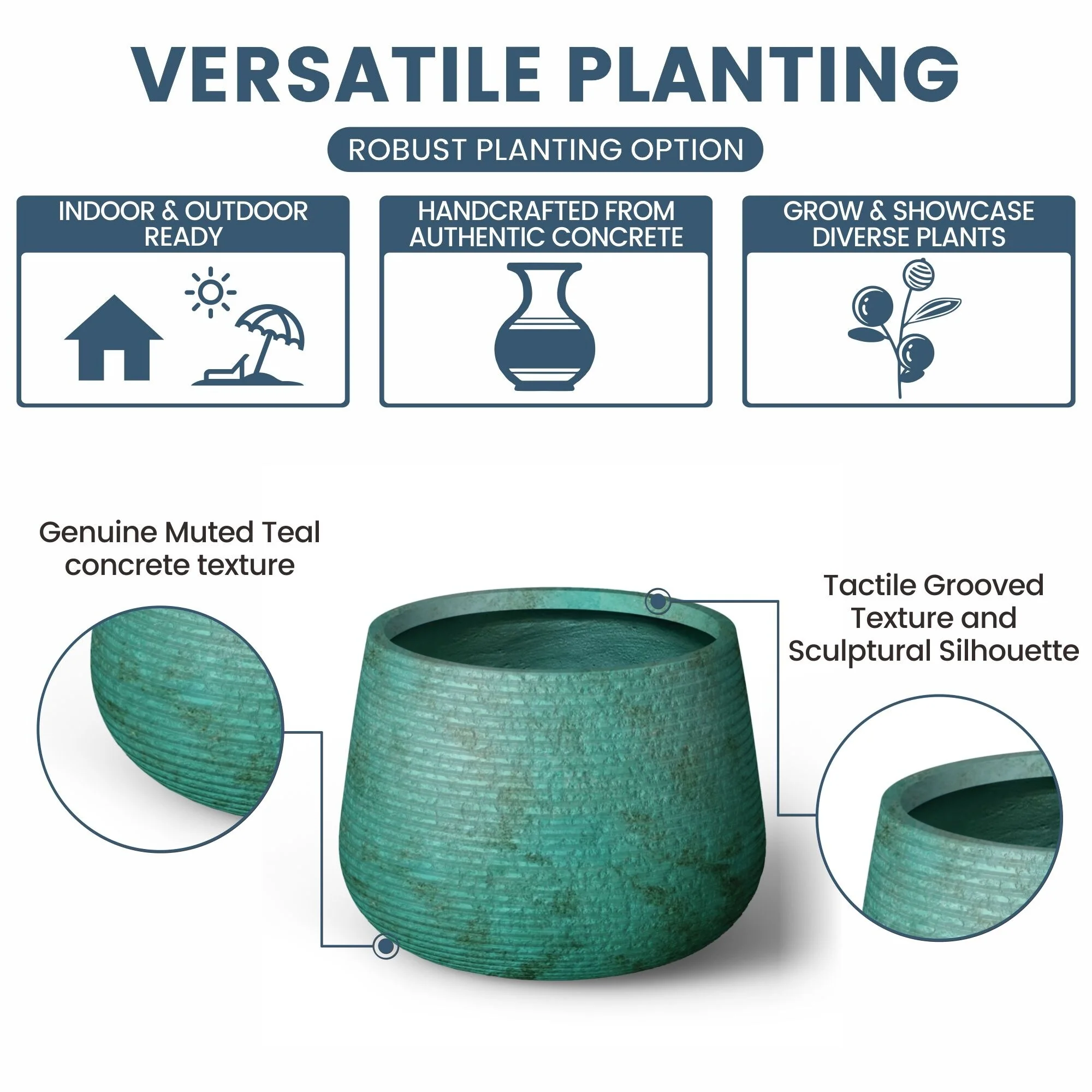 VERSATILE PLANTING

ROBUST PLANTING OPTION

INDOOR & OUTDOOR READY

HANDCRAFTED FROM AUTHENTIC CONCRETE

GROW & SHOWCASE DIVERSE PLANTS

Genuine Muted Teal concrete texture

Tactile Grooved Texture and Sculptural Silhouette